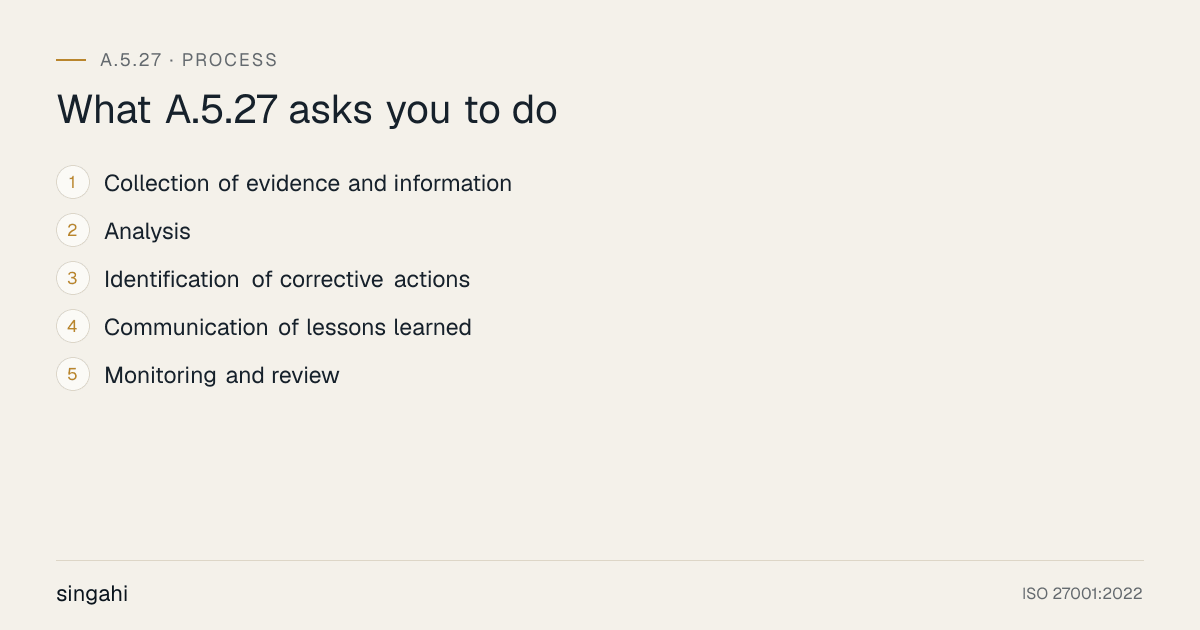 A.5.27 · PROCESS

What A.5.27 asks you to do

1 Collection of evidence and information
2 Analysis
3 Identification of corrective actions
4 Communication of lessons learned
5 Monitoring and review

singahi

ISO 27001:2022